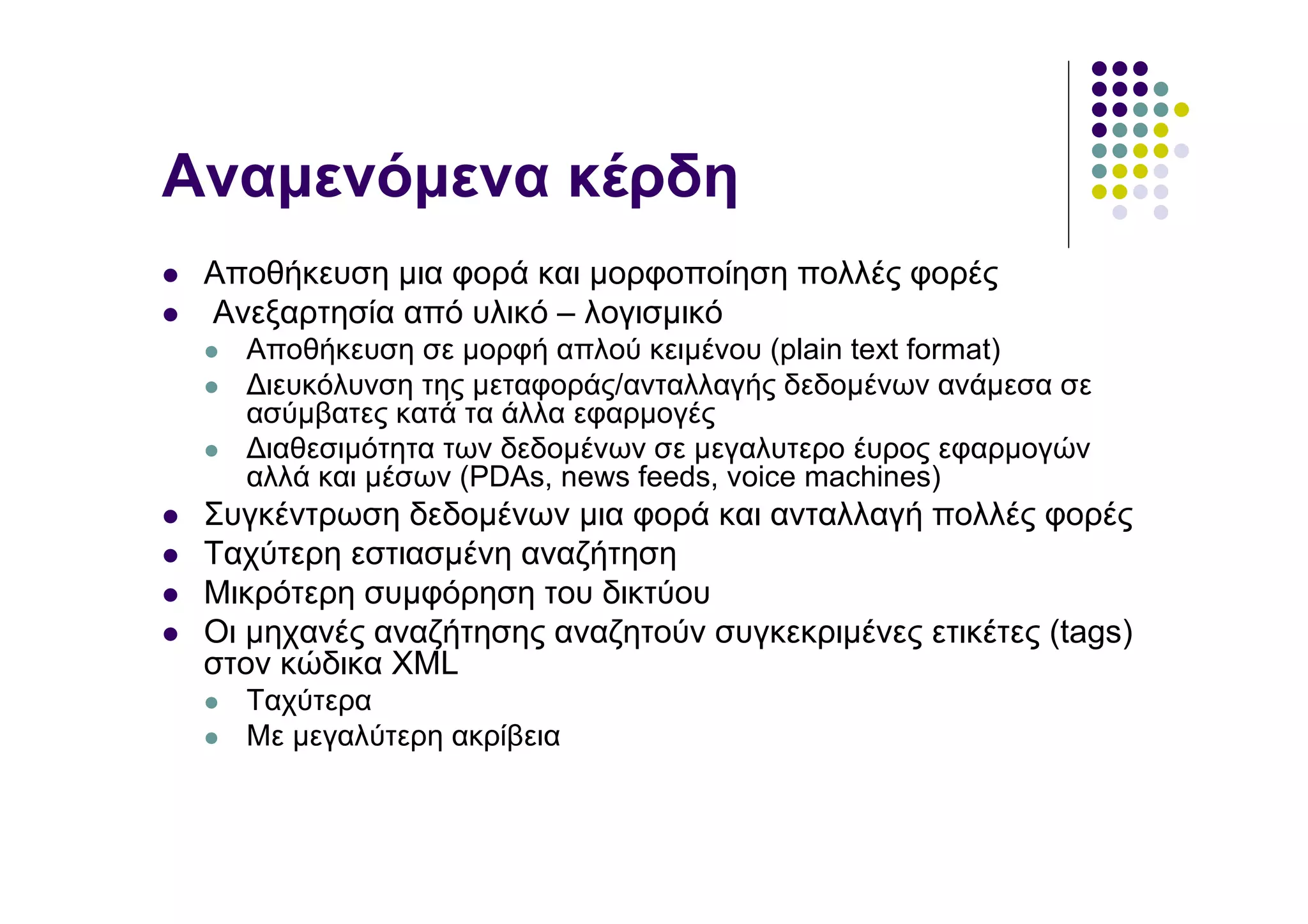 Αναμενόμενα κέρδη

- Αποθήκευση μια φορά και μορφοποίηση πολλές φορές
- Ανεξαρτησία από υλικό – λογισμικό
  - Αποθήκευση σε μορφή απλού κειμένου (plain text format)
  - Διευκόλυνση της μεταφοράς/ανταλλαγής δεδομένων ανάμεσα σε ασύμβατες κατά τα άλλα εφαρμογές
  - Διαθεσιμότητα των δεδομένων σε μεγαλυτερο έυρος εφαρμογών αλλά και μέσων (PDAs, news feeds, voice machines)
- Συγκέντρωση δεδομένων μια φορά και ανταλλαγή πολλές φορές
- Ταχύτερη εστιασμένη αναζήτηση
- Μικρότερη συμφόρηση του δικτύου
- Οι μηχανές αναζήτησης αναζητούν συγκεκριμένες ετικέτες (tags) στον κώδικα XML
  - Ταχύτερα
  - Με μεγαλύτερη ακρίβεια